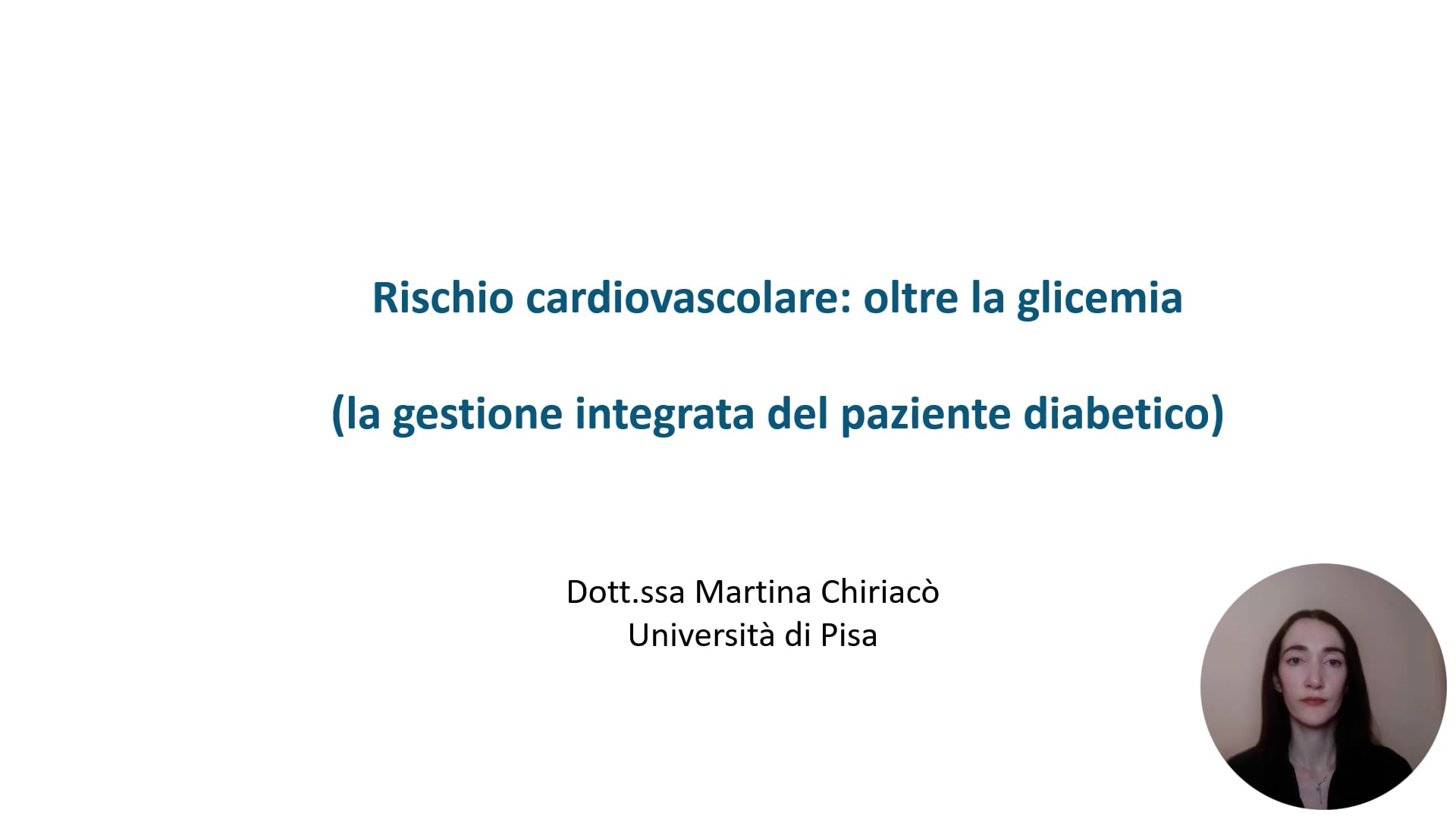 Rischio cardiovascolare: oltre la glicemia

(la gestione integrata del paziente diabetico)

Dott.ssa Martina Chiriacò
Università di Pisa